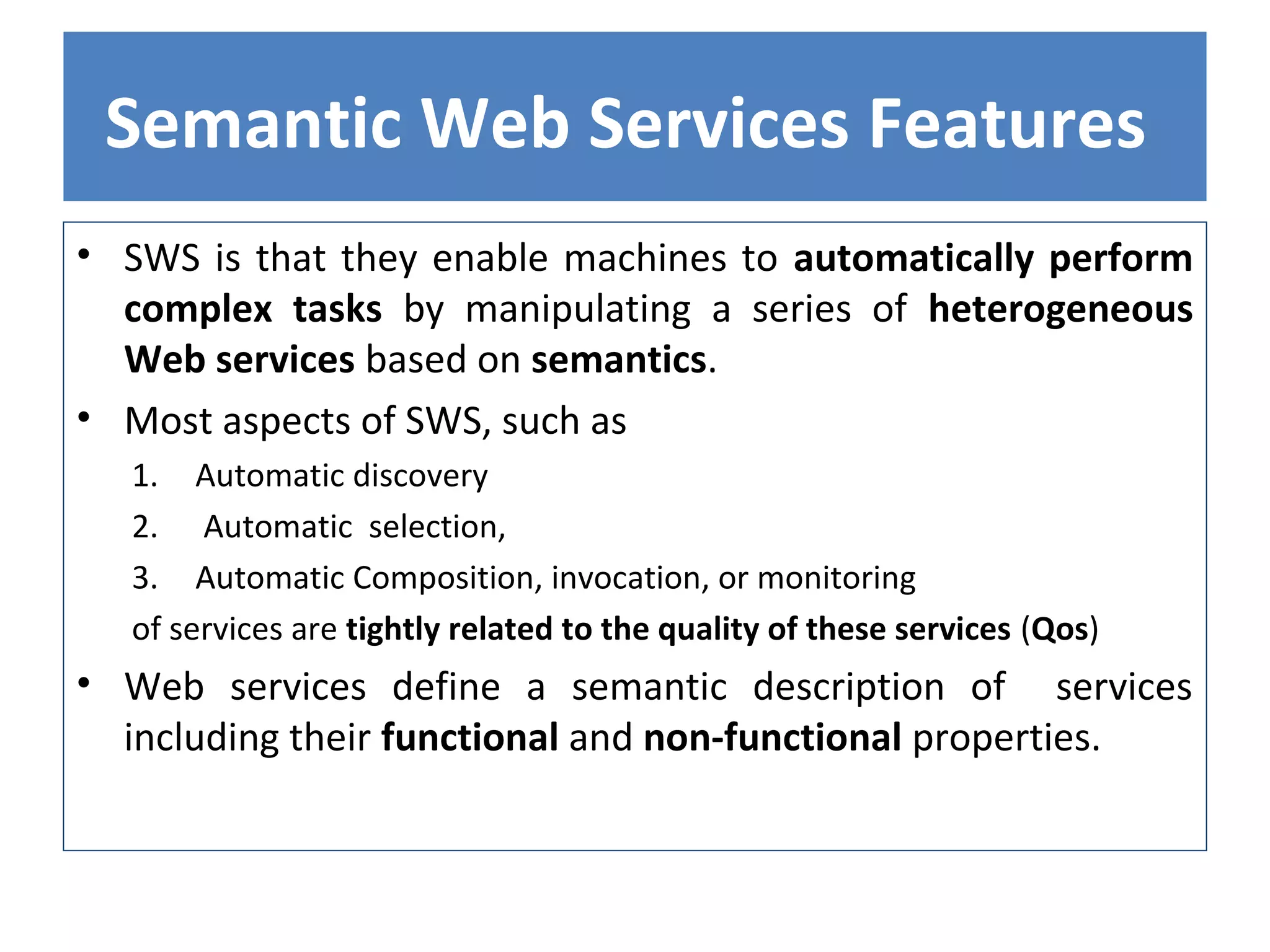 Semantic Web Services Features

• SWS is that they enable machines to automatically perform complex tasks by manipulating a series of heterogeneous Web services based on semantics.

• Most aspects of SWS, such as

1. Automatic discovery
2. Automatic selection,
3. Automatic Composition, invocation, or monitoring

of services are tightly related to the quality of these services (Qos)

• Web services define a semantic description of services including their functional and non-functional properties.